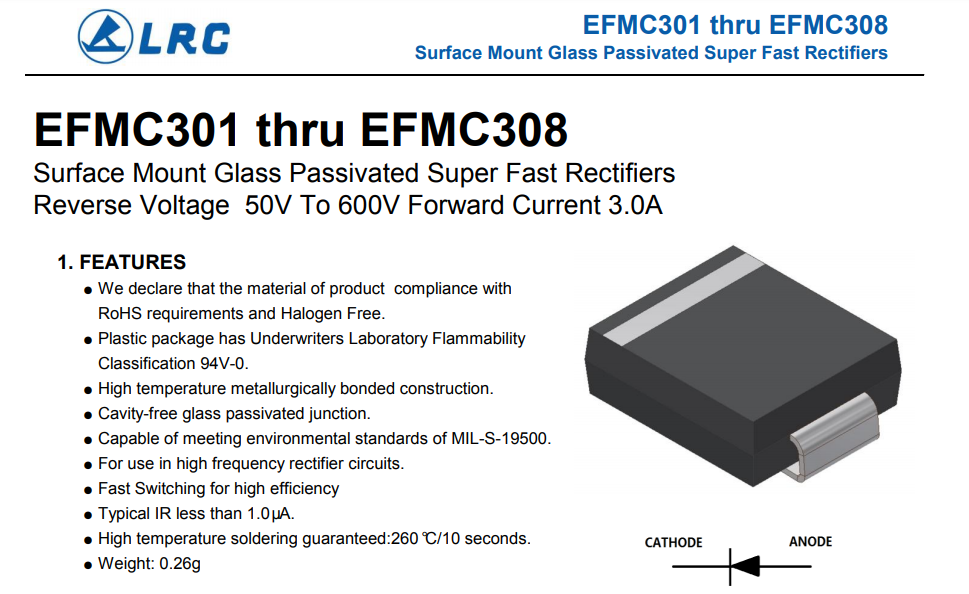 LRC

EFMC301 thru EFMC308
Surface Mount Glass Passivated Super Fast Rectifiers

EFMC301 thru EFMC308
Surface Mount Glass Passivated Super Fast Rectifiers
Reverse Voltage 50V To 600V Forward Current 3.0A

1. FEATURES
● We declare that the material of product compliance with RoHS requirements and Halogen Free.
● Plastic package has Underwriters Laboratory Flammability Classification 94V-0.
● High temperature metallurgically bonded construction.
● Cavity-free glass passivated junction.
● Capable of meeting environmental standards of MIL-S-19500.
● For use in high frequency rectifier circuits.
● Fast Switching for high efficiency
● Typical IR less than 1.0μA.
● High temperature soldering guaranteed:260 ℃/10 seconds.
● Weight: 0.26g

CATHODE
ANODE